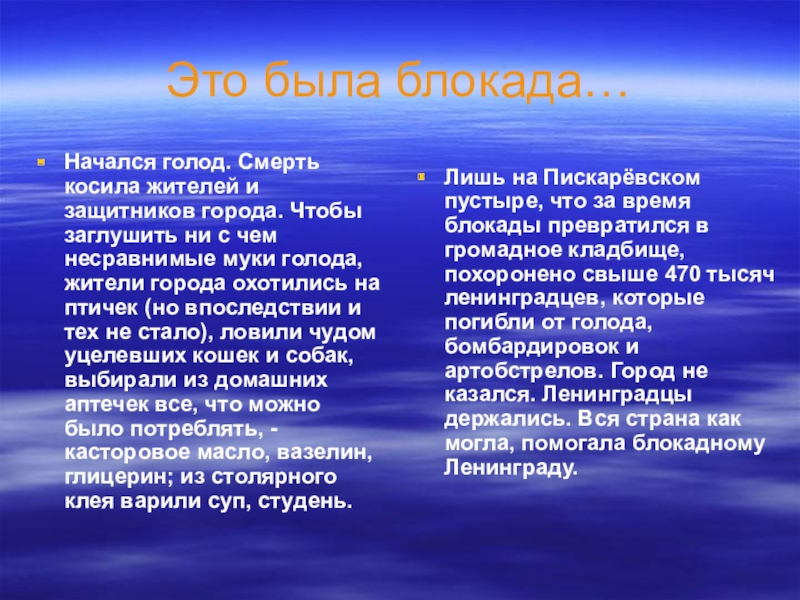 Это была блокада…

Начался голод. Смерть косила жителей и защитников города. Чтобы заглушить ни с чем несравнимые муки голода, жители города охотились на птичек (но впоследствии и тех не стало), ловили чудом уцелевших кошек и собак, выбирали из домашних аптечек все, что можно было потреблять, - касторовое масло, вазелин, глицерин; из столярного клея варили суп, студень.

Лишь на Пискарёвском пустыре, что за время блокады превратился в громадное кладбище, похоронено свыше 470 тысяч ленинградцев, которые погибли от голода, бомбардировок и артобстрелов. Город не казался. Ленинградцы держались. Вся страна как могла, помогала блокадному Ленинграду.